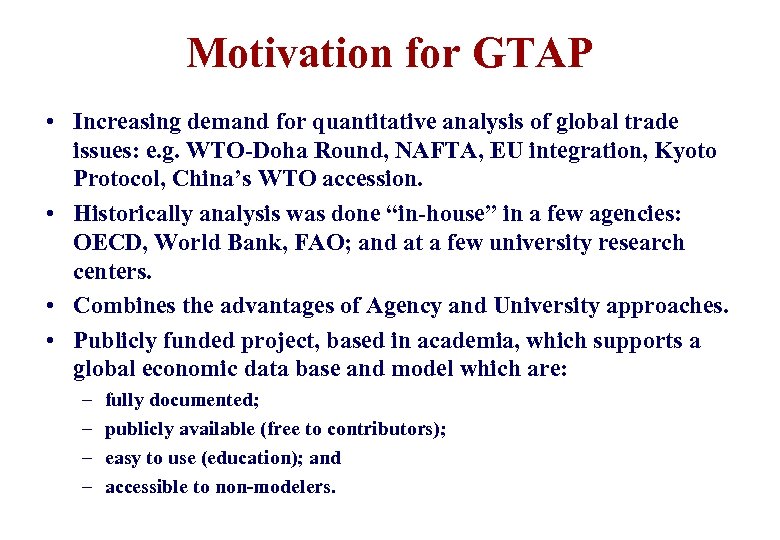 Motivation for GTAP

• Increasing demand for quantitative analysis of global trade issues: e.g. WTO-Doha Round, NAFTA, EU integration, Kyoto Protocol, China's WTO accession.
• Historically analysis was done "in-house" in a few agencies: OECD, World Bank, FAO; and at a few university research centers.
• Combines the advantages of Agency and University approaches.
• Publicly funded project, based in academia, which supports a global economic data base and model which are:
– fully documented;
– publicly available (free to contributors);
– easy to use (education); and
– accessible to non-modelers.